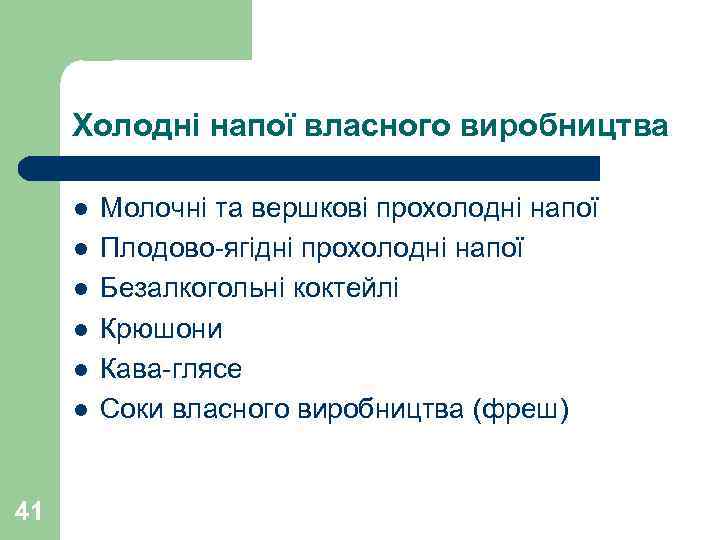 Холодні напої власного виробництва

- Молочні та вершкові прохолодні напої
- Плодово-ягідні прохолодні напої
- Безалкогольні коктейлі
- Крюшони
- Кава-глясе
- Соки власного виробництва (фреш)

41